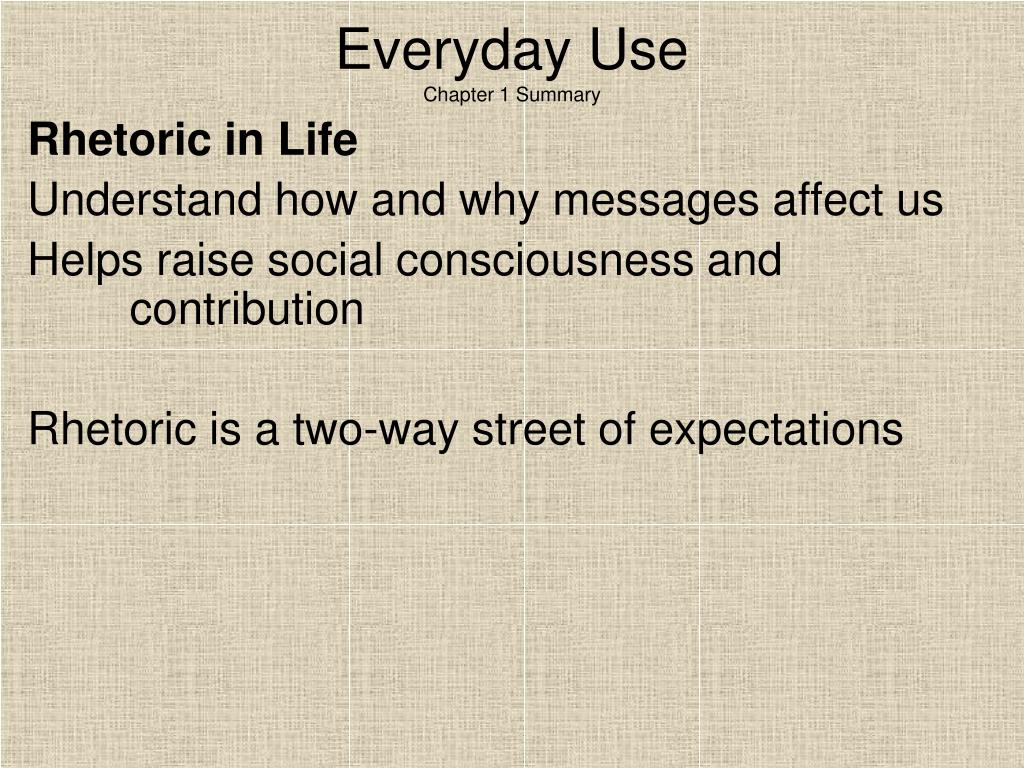 Everyday Use
Chapter 1 Summary

Rhetoric in Life

Understand how and why messages affect us

Helps raise social consciousness and contribution

Rhetoric is a two-way street of expectations